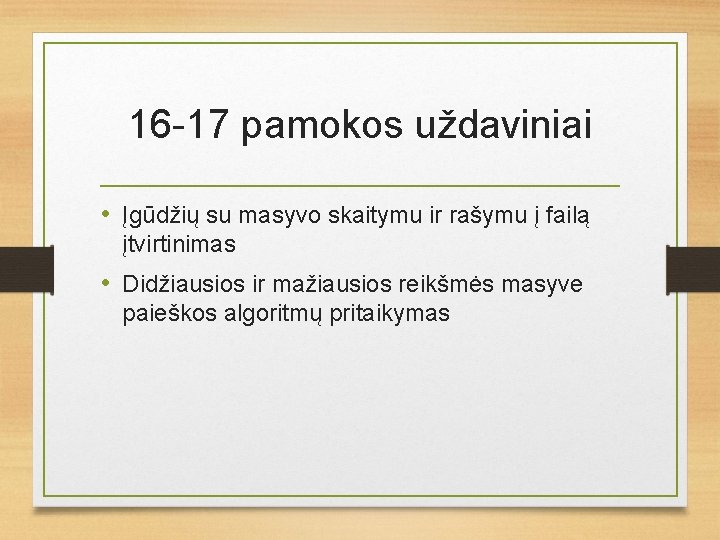 16-17 pamokos uždaviniai

• Įgūdžių su masyvo skaitymu ir rašymu į failą įtvirtinimas
• Didžiausios ir mažiausios reikšmės masyve paieškos algoritmų pritaikymas